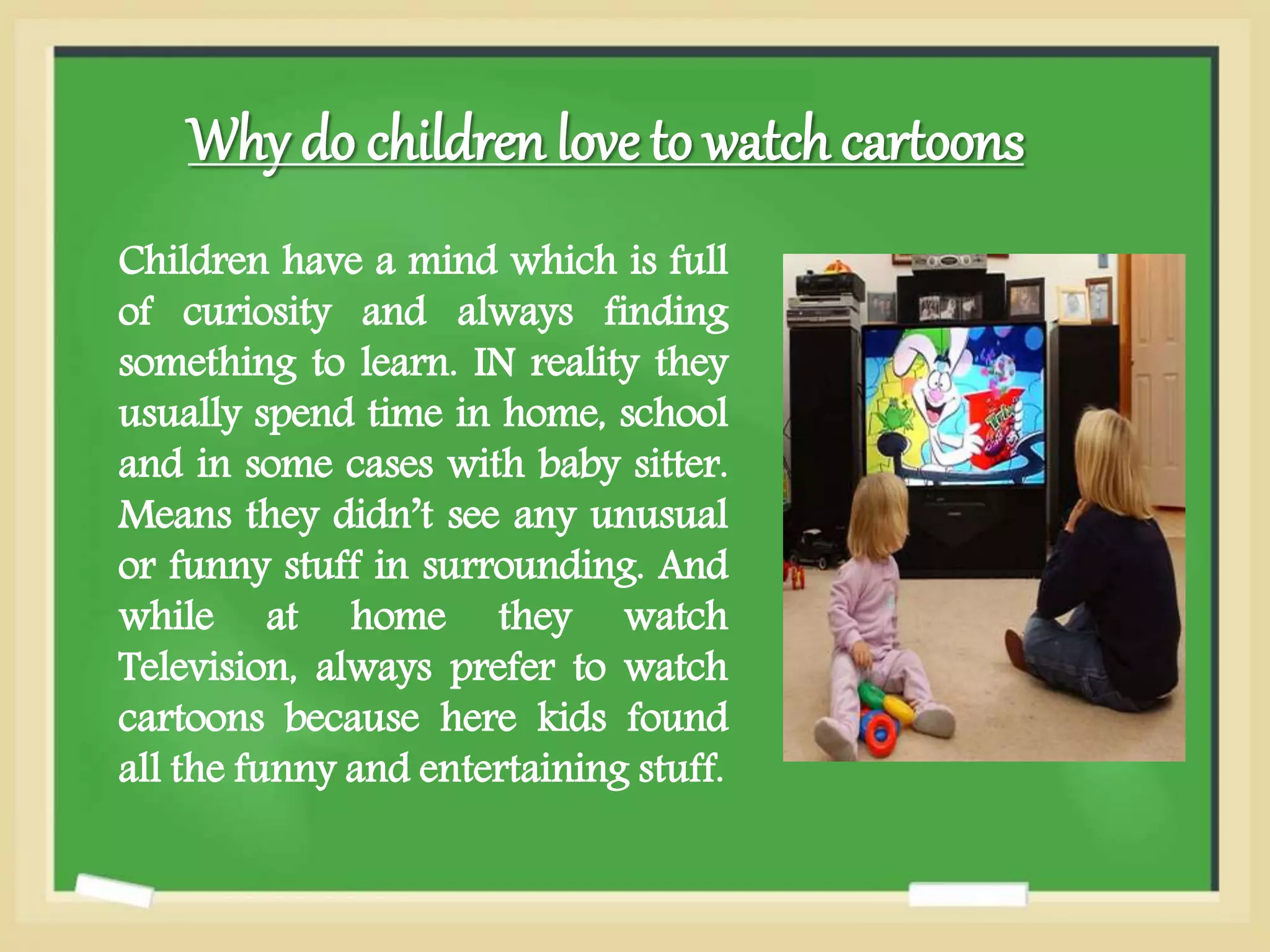 Why do children love to watch cartoons

Children have a mind which is full of curiosity and always finding something to learn. IN reality they usually spend time in home, school and in some cases with baby sitter. Means they didn’t see any unusual or funny stuff in surrounding. And while at home they watch Television, always prefer to watch cartoons because here kids found all the funny and entertaining stuff.